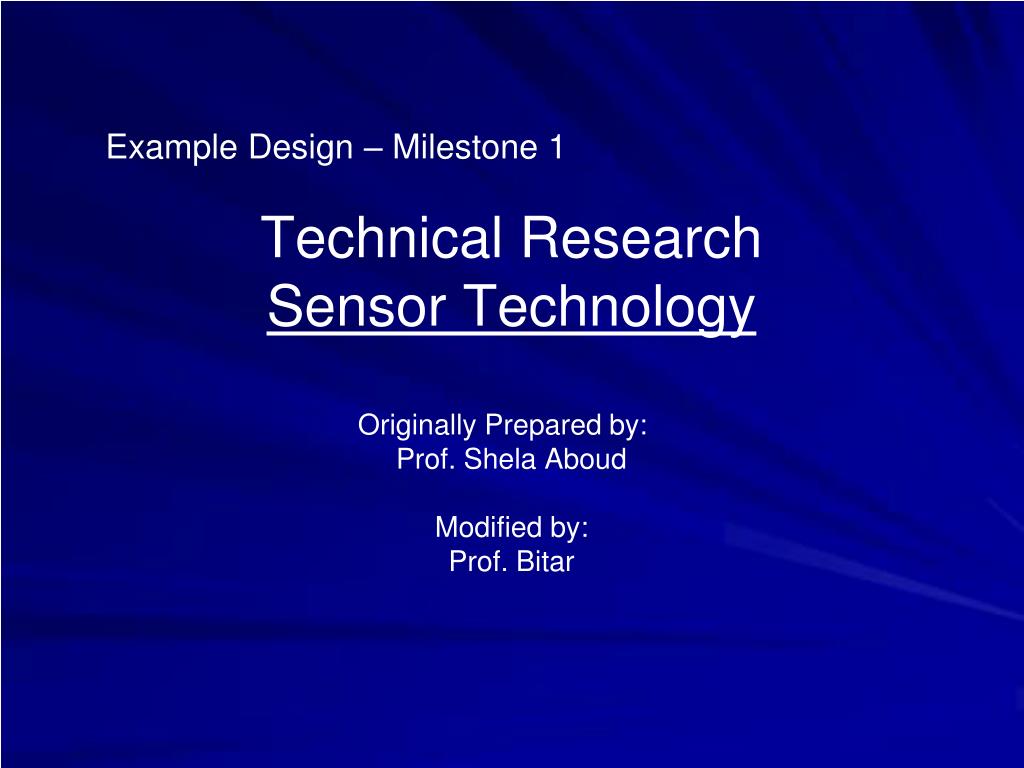 Example Design – Milestone 1

Technical Research
Sensor Technology

Originally Prepared by:
Prof. Shela Aboud

Modified by:
Prof. Bitar